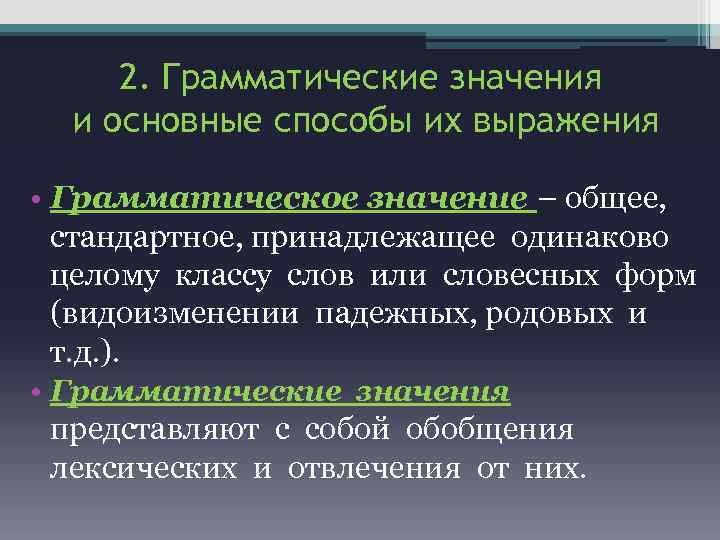 2. Грамматические значения и основные способы их выражения

• Грамматическое значение – общее, стандартное, принадлежащее одинаково целому классу слов или словесных форм (видоизменении падежных, родовых и т.д.).

• Грамматические значения представляют с собой обобщения лексических и отвлечения от них.